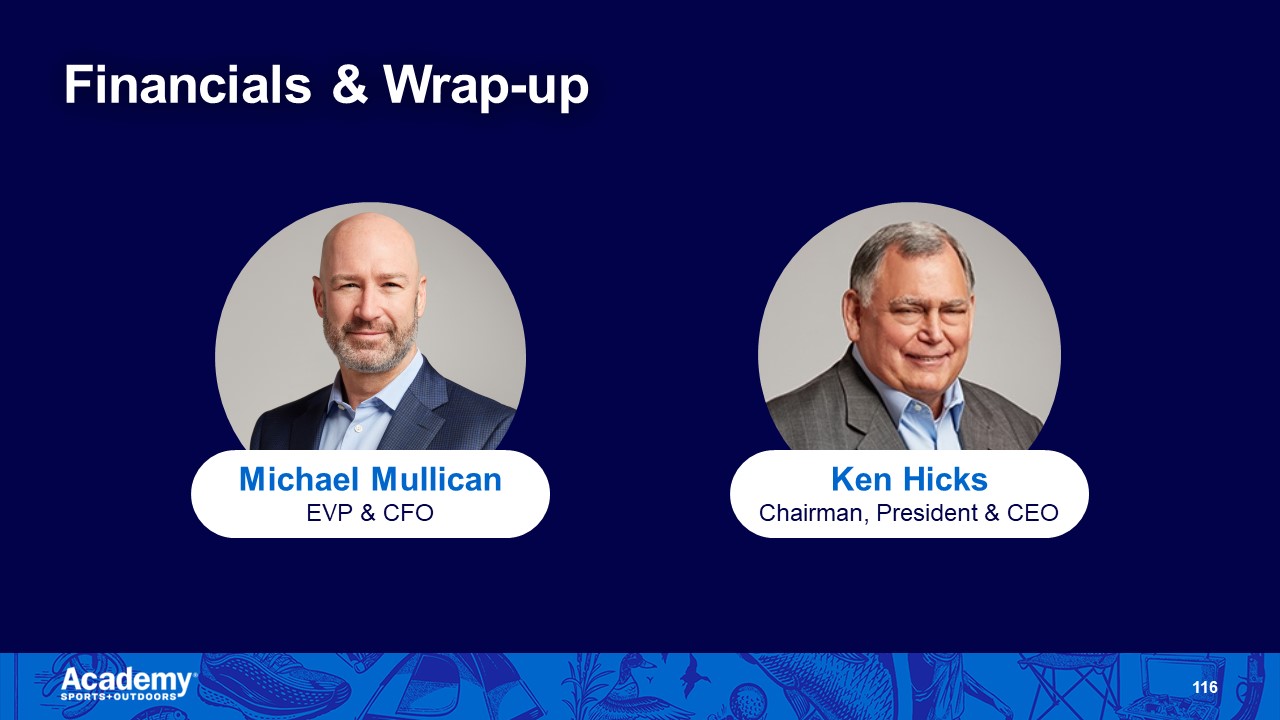 Financials & Wrap-up

Michael Mullican
EVP & CFO

Ken Hicks
Chairman, President & CEO

Academy SPORTS+OUTDOORS

116